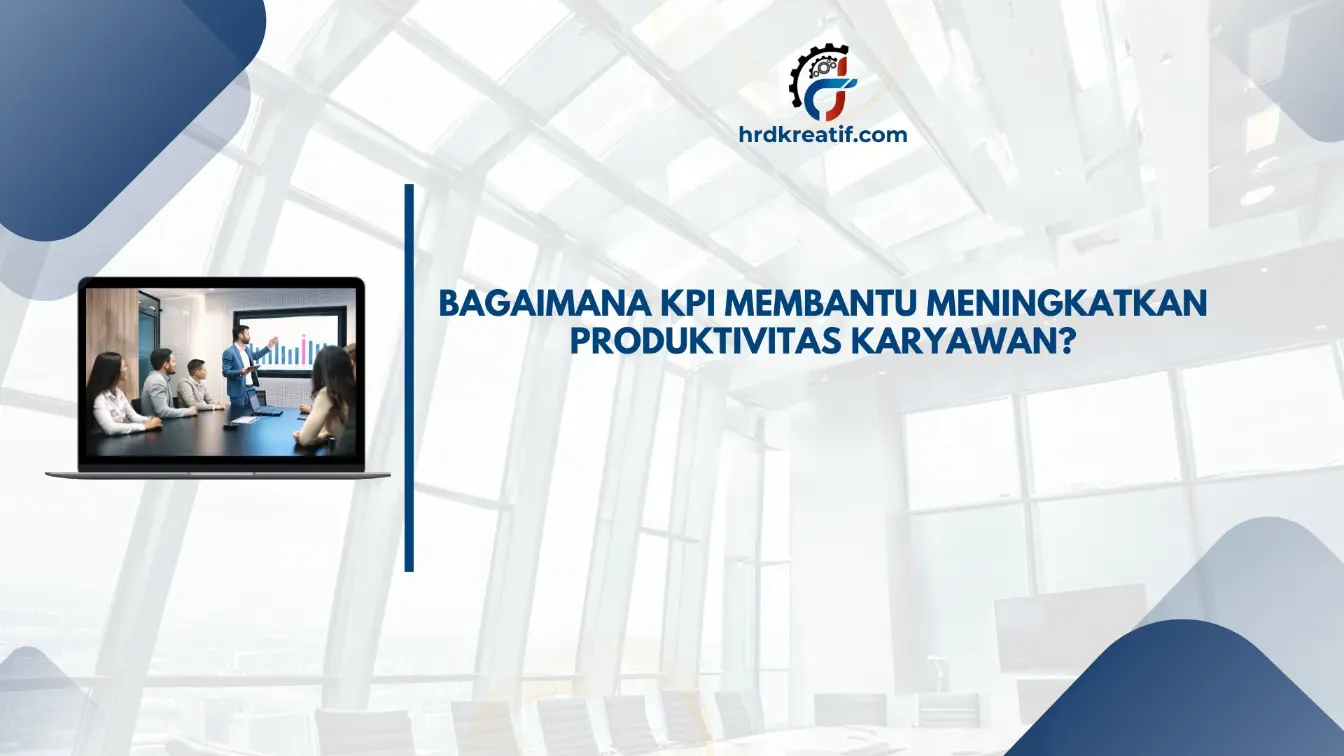 hrdkreatif.com

BAGAIMANA KPI MEMBANTU MENINGKATKAN PRODUKTIVITAS KARYAWAN?